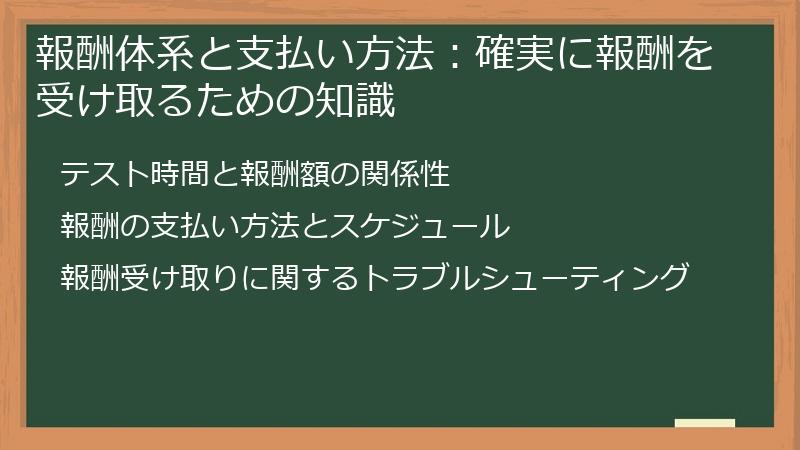 報酬体系と支払い方法：確実に報酬を受け取るための知識

テスト時間と報酬額の関係性

報酬の支払い方法とスケジュール

報酬受け取りに関するトラブルシューティング